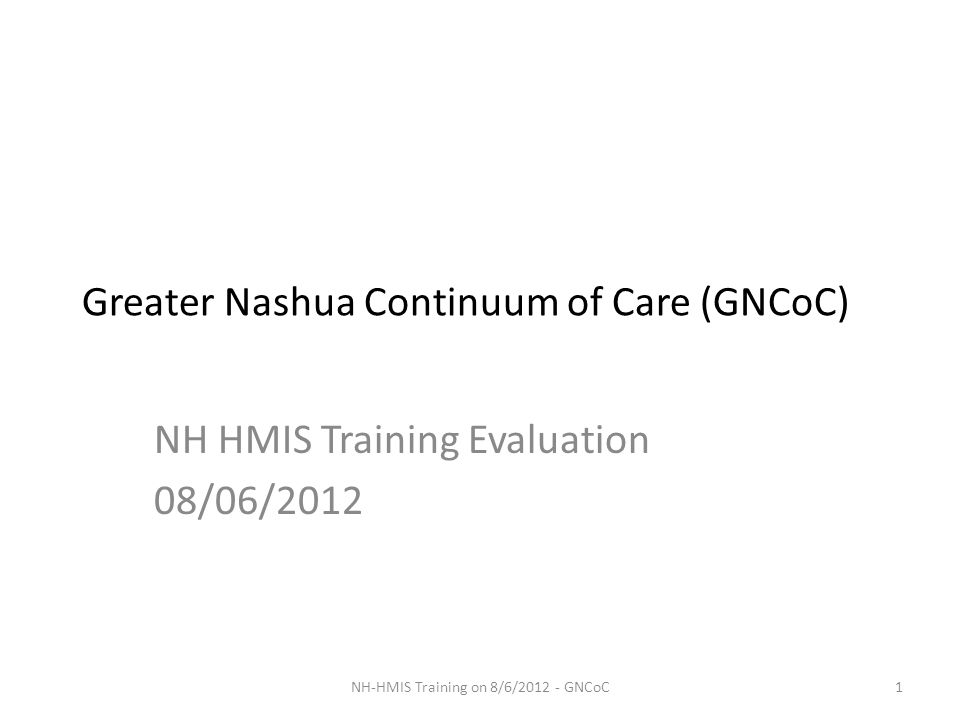 Greater Nashua Continuum of Care (GNCoC)

NH HMIS Training Evaluation
08/06/2012

NH-HMIS Training on 8/6/2012 - GNCoC

1